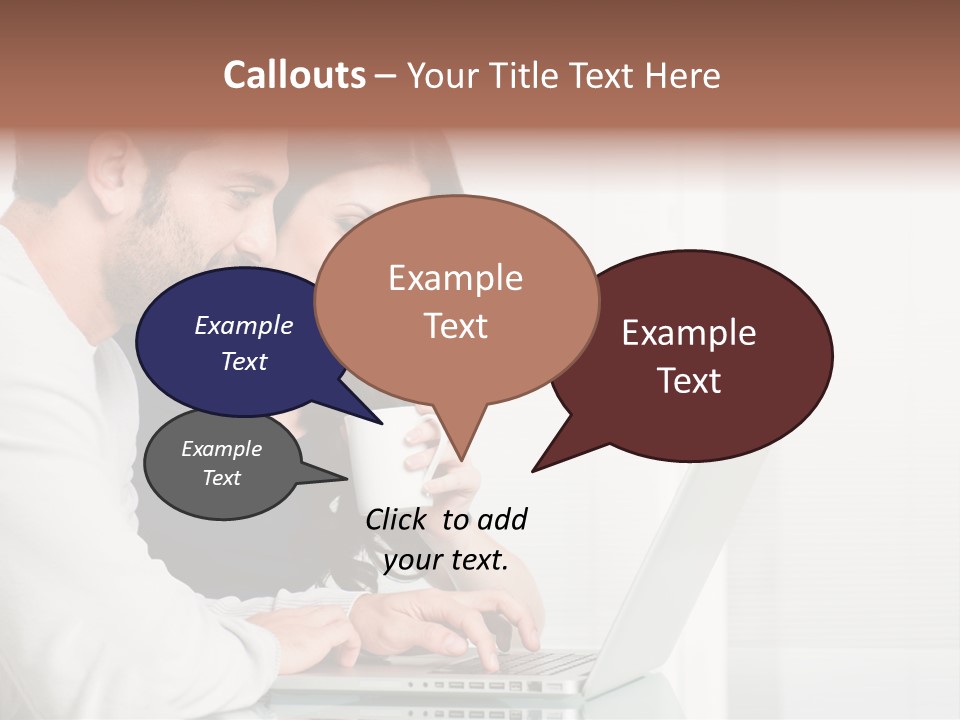 Callouts – Your Title Text Here

Example Text

Example Text

Example Text

Example Text

Click to add your text.